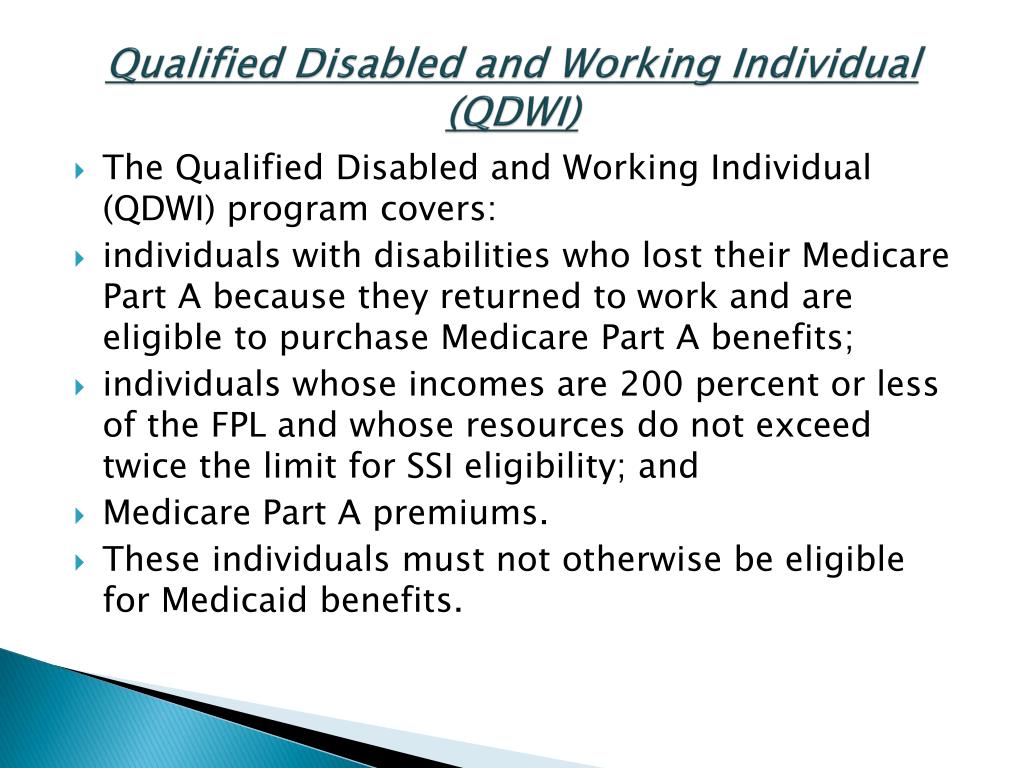 Qualified Disabled and Working Individual (QDWI)

The Qualified Disabled and Working Individual (QDWI) program covers:

individuals with disabilities who lost their Medicare Part A because they returned to work and are eligible to purchase Medicare Part A benefits;

individuals whose incomes are 200 percent or less of the FPL and whose resources do not exceed twice the limit for SSI eligibility; and

Medicare Part A premiums.

These individuals must not otherwise be eligible for Medicaid benefits.